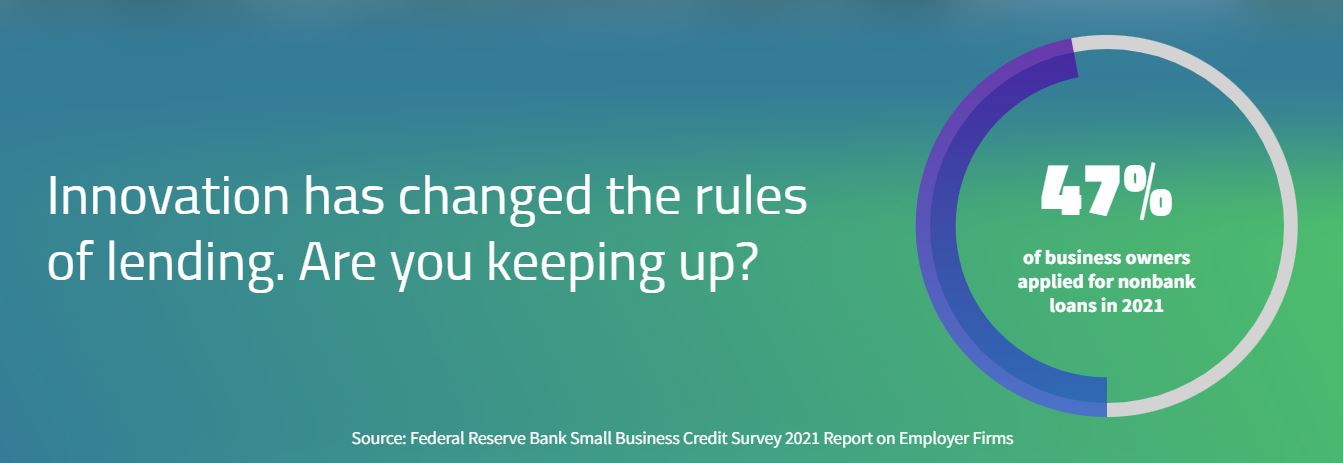 Innovation has changed the rules of lending. Are you keeping up?

47%

of business owners applied for nonbank loans in 2021

Source: Federal Reserve Bank Small Business Credit Survey 2021 Report on Employer Firms